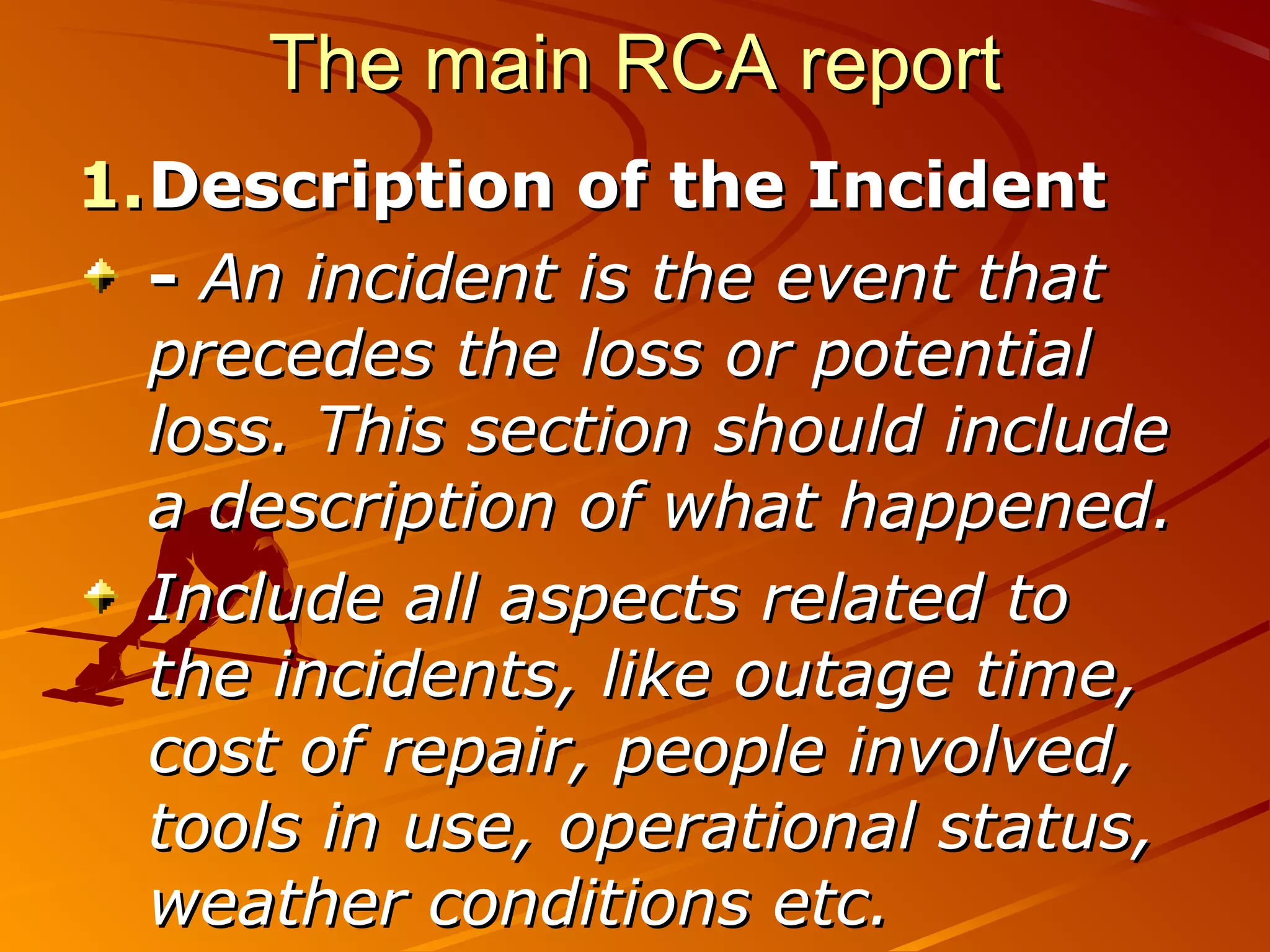 The main RCA report

1. Description of the Incident

- An incident is the event that precedes the loss or potential loss. This section should include a description of what happened.

Include all aspects related to the incidents, like outage time, cost of repair, people involved, tools in use, operational status, weather conditions etc.